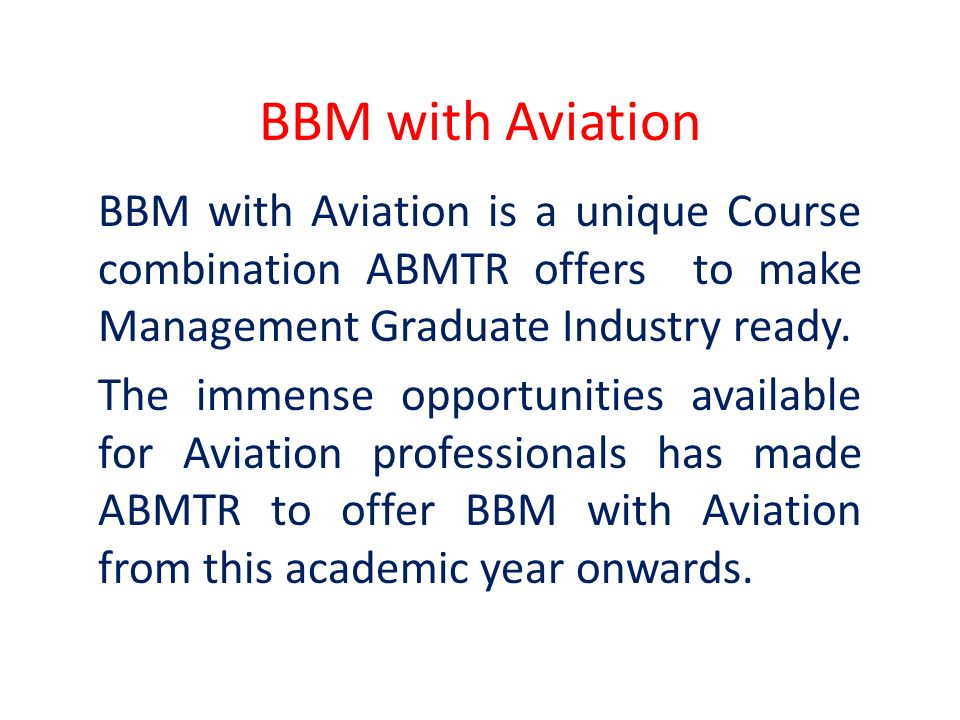 BBM with Aviation

BBM with Aviation is a unique Course combination ABMTR offers to make Management Graduate Industry ready.

The immense opportunities available for Aviation professionals has made ABMTR to offer BBM with Aviation from this academic year onwards.